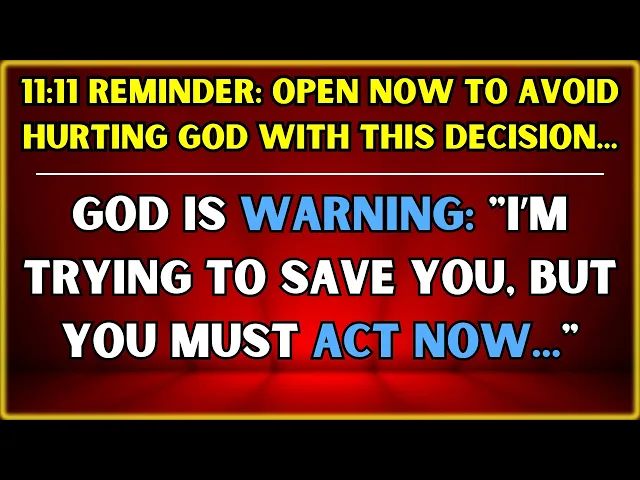 11:11 REMINDER: OPEN NOW TO AVOID HURTING GOD WITH THIS DECISION...

GOD IS WARNING: "I'M TRYING TO SAVE YOU, BUT YOU MUST ACT NOW..."